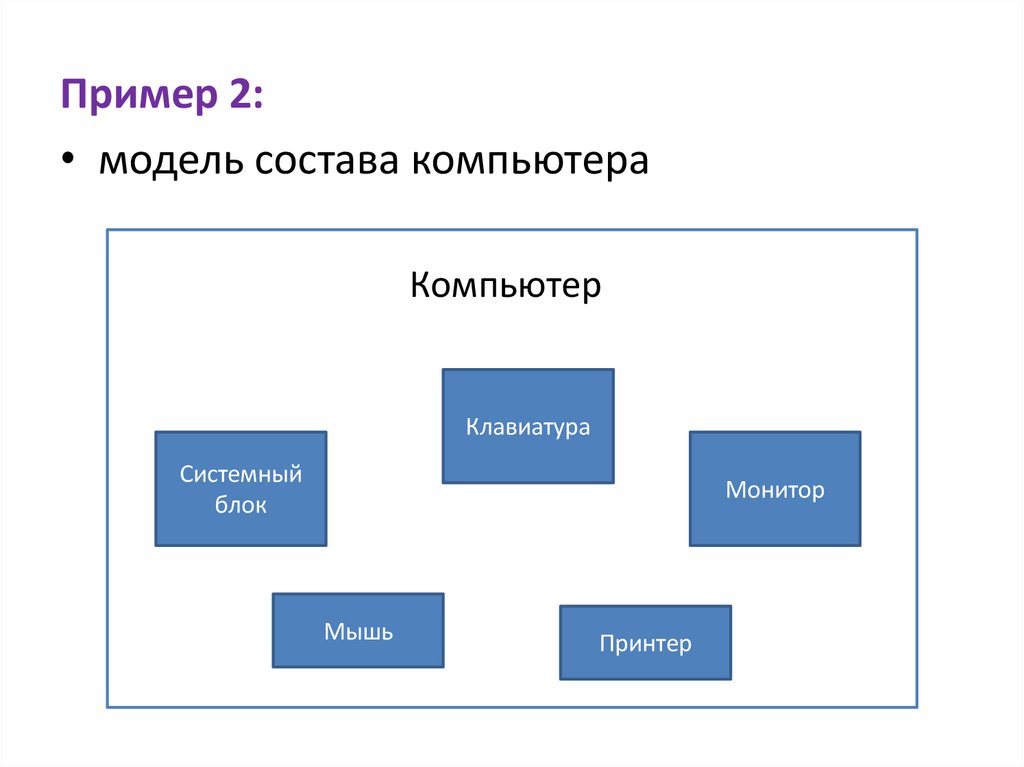 Пример 2:

• модель состава компьютера

Компьютер

Клавиатура

Системный блок

Монитор

Мышь

Принтер